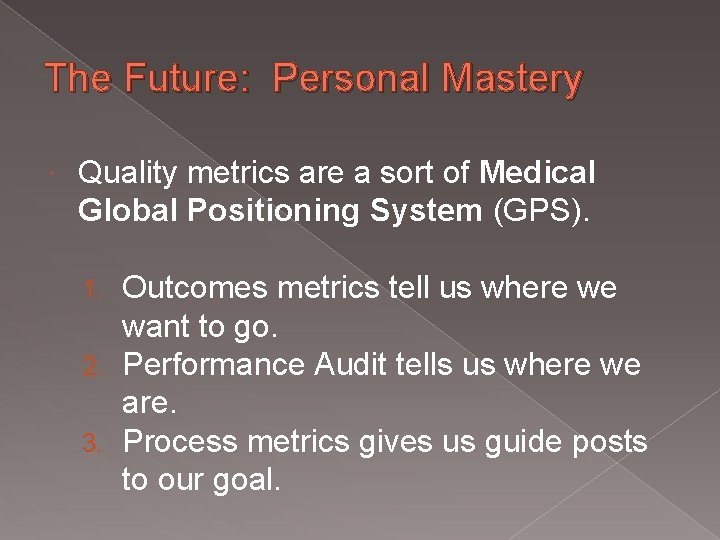 The Future: Personal Mastery

Quality metrics are a sort of Medical Global Positioning System (GPS).

1. Outcomes metrics tell us where we want to go.
2. Performance Audit tells us where we are.
3. Process metrics gives us guide posts to our goal.